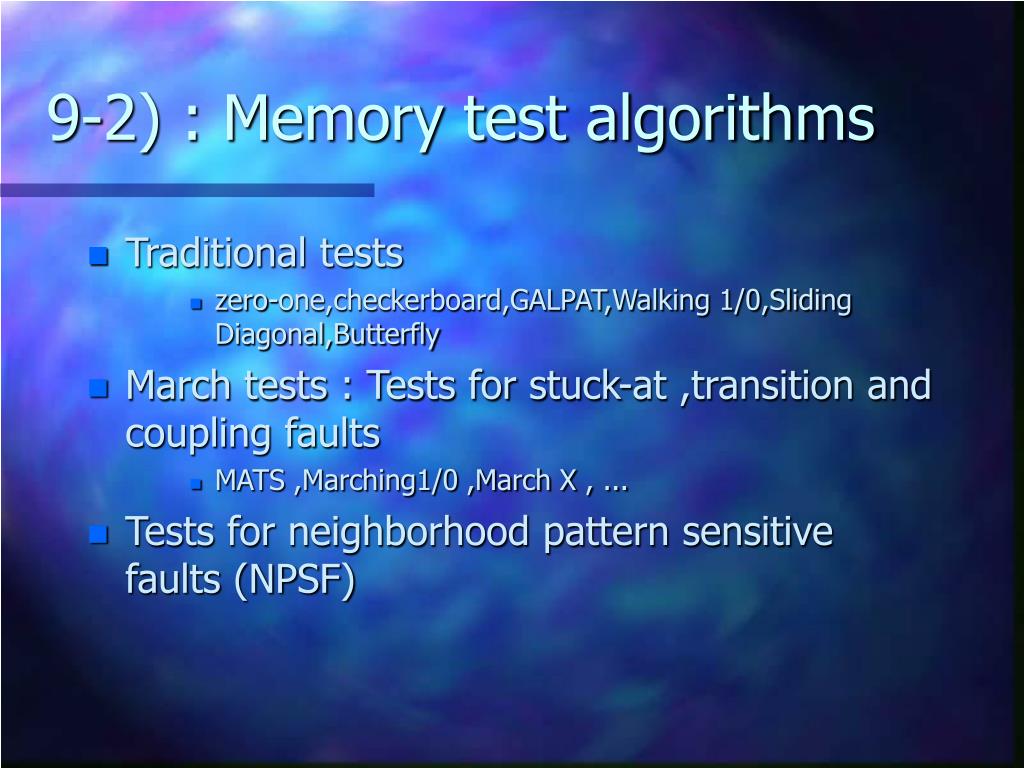 9-2) : Memory test algorithms

- Traditional tests
  - zero-one,checkerboard,GALPAT,Walking 1/0,Sliding Diagonal,Butterfly
- March tests : Tests for stuck-at ,transition and coupling faults
  - MATS ,Marching1/0 ,March X , ...
- Tests for neighborhood pattern sensitive faults (NPSF)